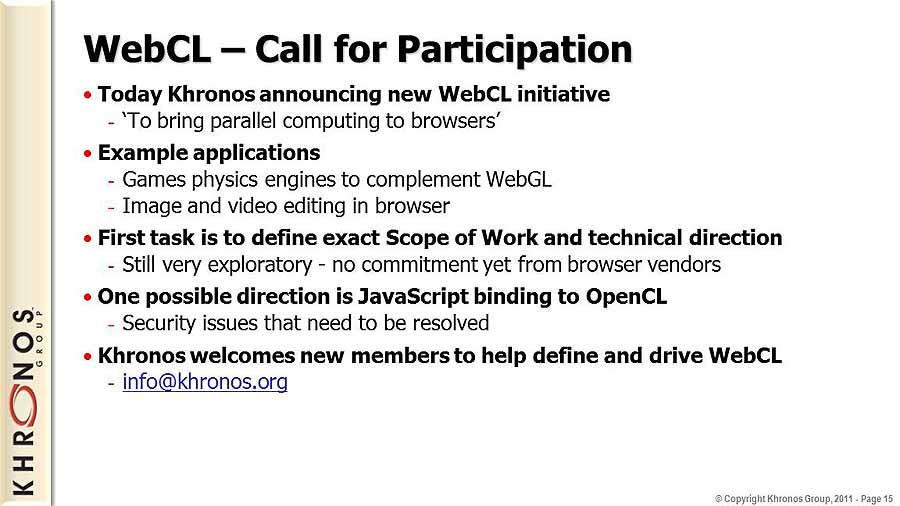 WebCL – Call for Participation

• Today Khronos announcing new WebCL initiative
- 'To bring parallel computing to browsers'

• Example applications
- Games physics engines to complement WebGL
- Image and video editing in browser

• First task is to define exact Scope of Work and technical direction
- Still very exploratory - no commitment yet from browser vendors

• One possible direction is JavaScript binding to OpenCL
- Security issues that need to be resolved

• Khronos welcomes new members to help define and drive WebCL
- info@khronos.org

KHRONOS GROUP

© Copyright Khronos Group, 2011 - Page 15